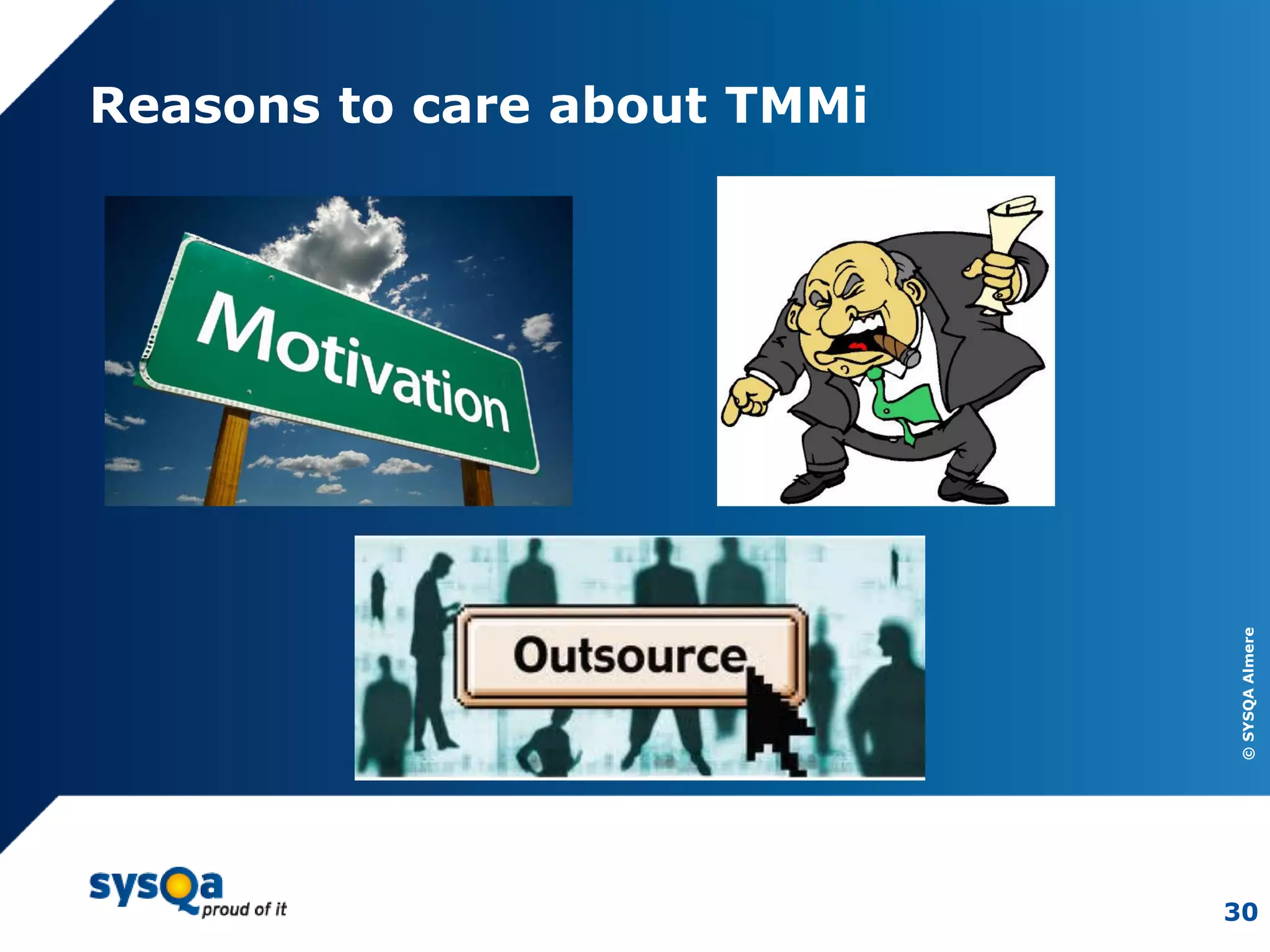 Reasons to care about TMMi

Motivation

Outsource

© SYSQA Almere

sysQa proud of it

30